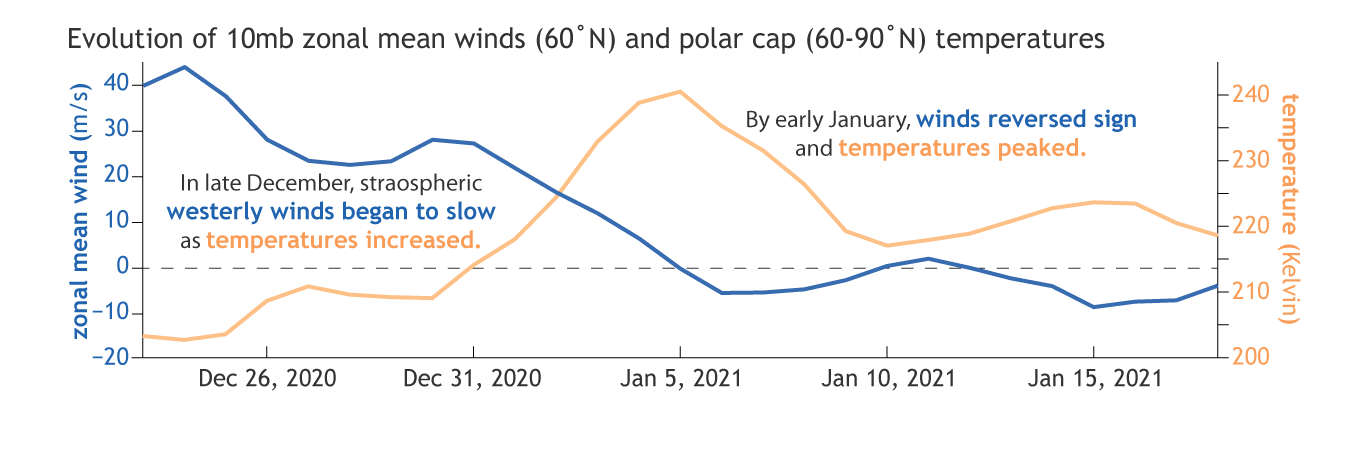 Evolution of 10mb zonal mean winds (60˚N) and polar cap (60-90˚N) temperatures

zonal mean wind (m/s)

40
30
20
10
0
−10
−20

temperature (Kelvin)

240
230
220
210
200

In late December, straospheric westerly winds began to slow as temperatures increased.

By early January, winds reversed sign and temperatures peaked.

Dec 26, 2020
Dec 31, 2020
Jan 5, 2021
Jan 10, 2021
Jan 15, 2021